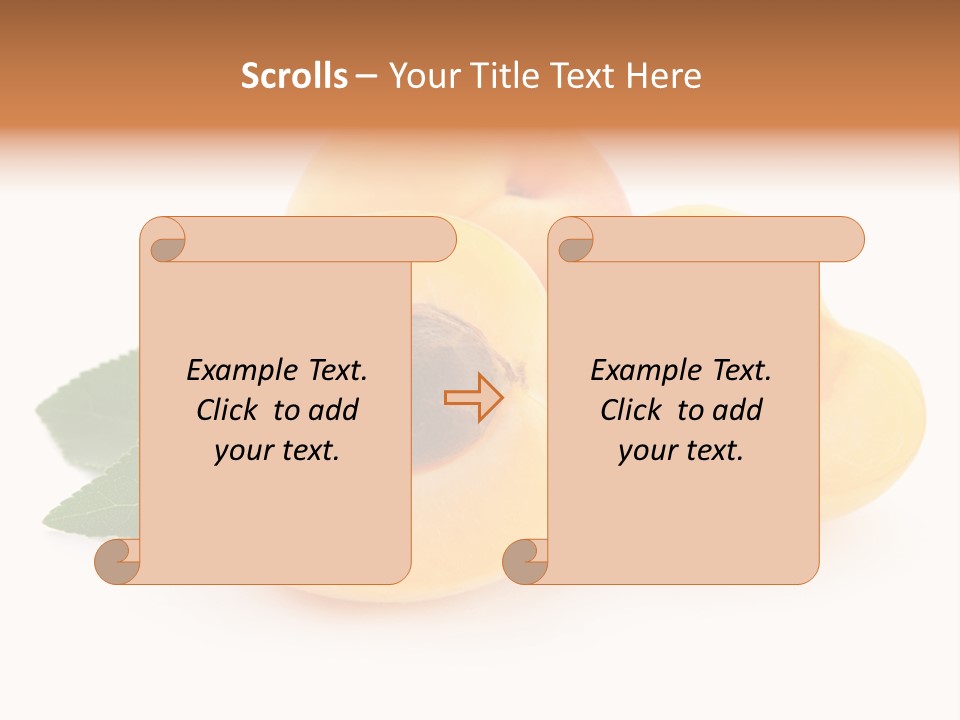 Scrolls – Your Title Text Here

Example Text. Click to add your text.

Example Text. Click to add your text.